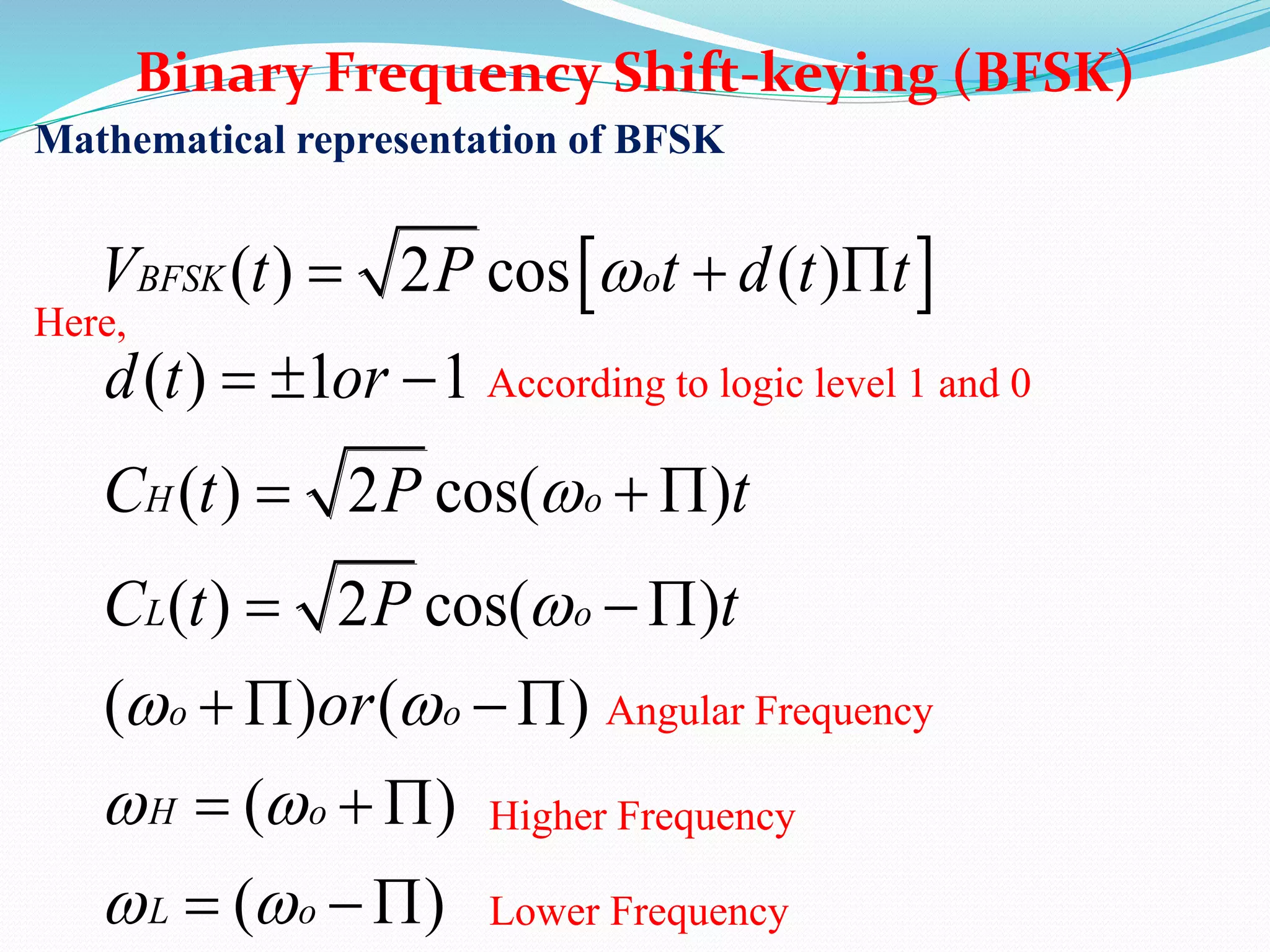 Binary Frequency Shift-keying (BFSK)

Mathematical representation of BFSK

$V_{BFSK}(t) = \sqrt{2P}\cos\left[\omega_o t + d(t)\Pi t\right]$

Here,

$d(t) = \pm 1 or -1$ According to logic level 1 and 0

$C_H(t) = \sqrt{2P}\cos(\omega_o + \Pi)t$

$C_L(t) = \sqrt{2P}\cos(\omega_o - \Pi)t$

$(\omega_o + \Pi) or (\omega_o - \Pi)$ Angular Frequency

$\omega_H = (\omega_o + \Pi)$ Higher Frequency

$\omega_L = (\omega_o - \Pi)$ Lower Frequency